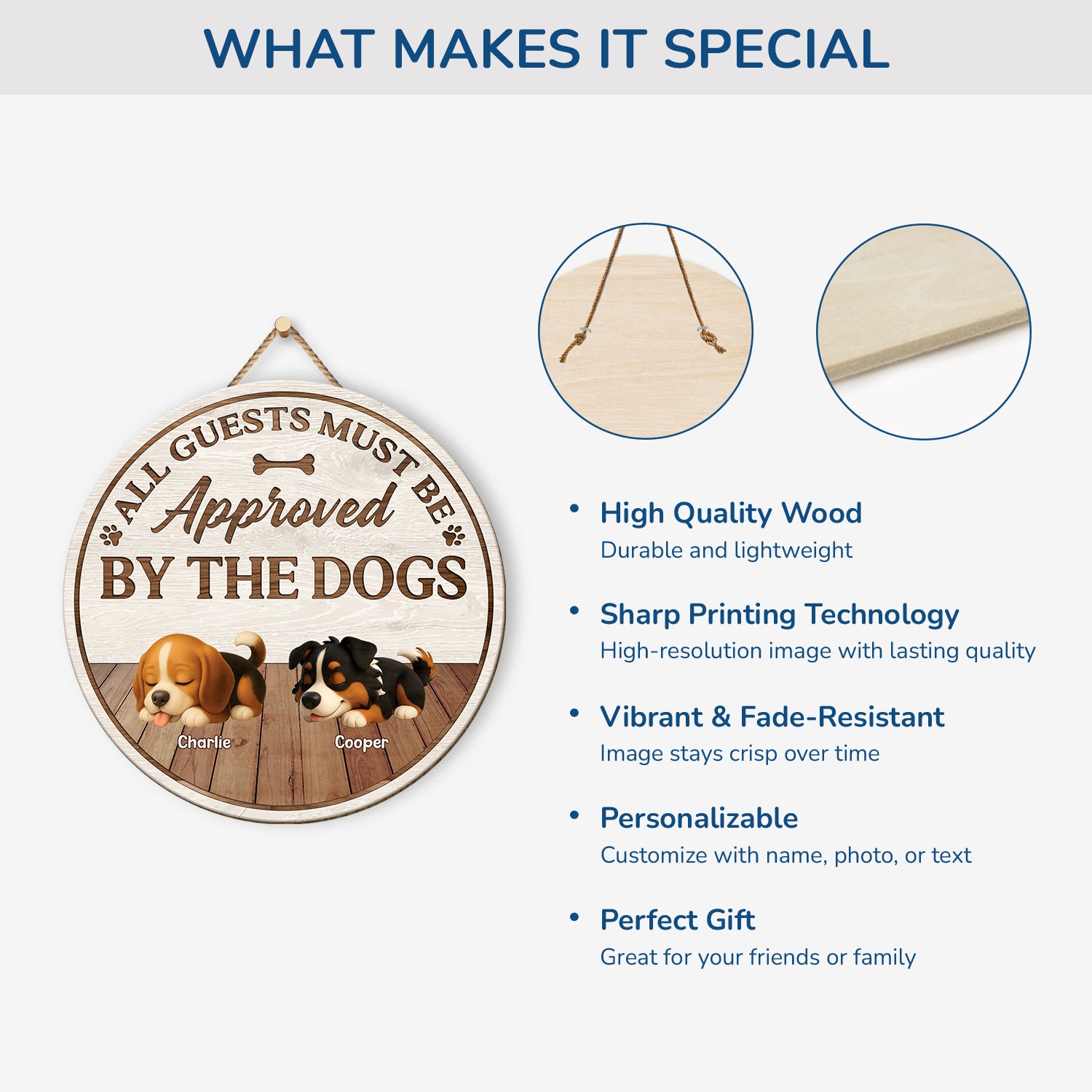 WHAT MAKES IT SPECIAL

ALL GUESTS MUST BE
Approved
BY THE DOGS

Charlie
Cooper

• High Quality Wood
Durable and lightweight

• Sharp Printing Technology
High-resolution image with lasting quality

• Vibrant & Fade-Resistant
Image stays crisp over time

• Personalizable
Customize with name, photo, or text

• Perfect Gift
Great for your friends or family